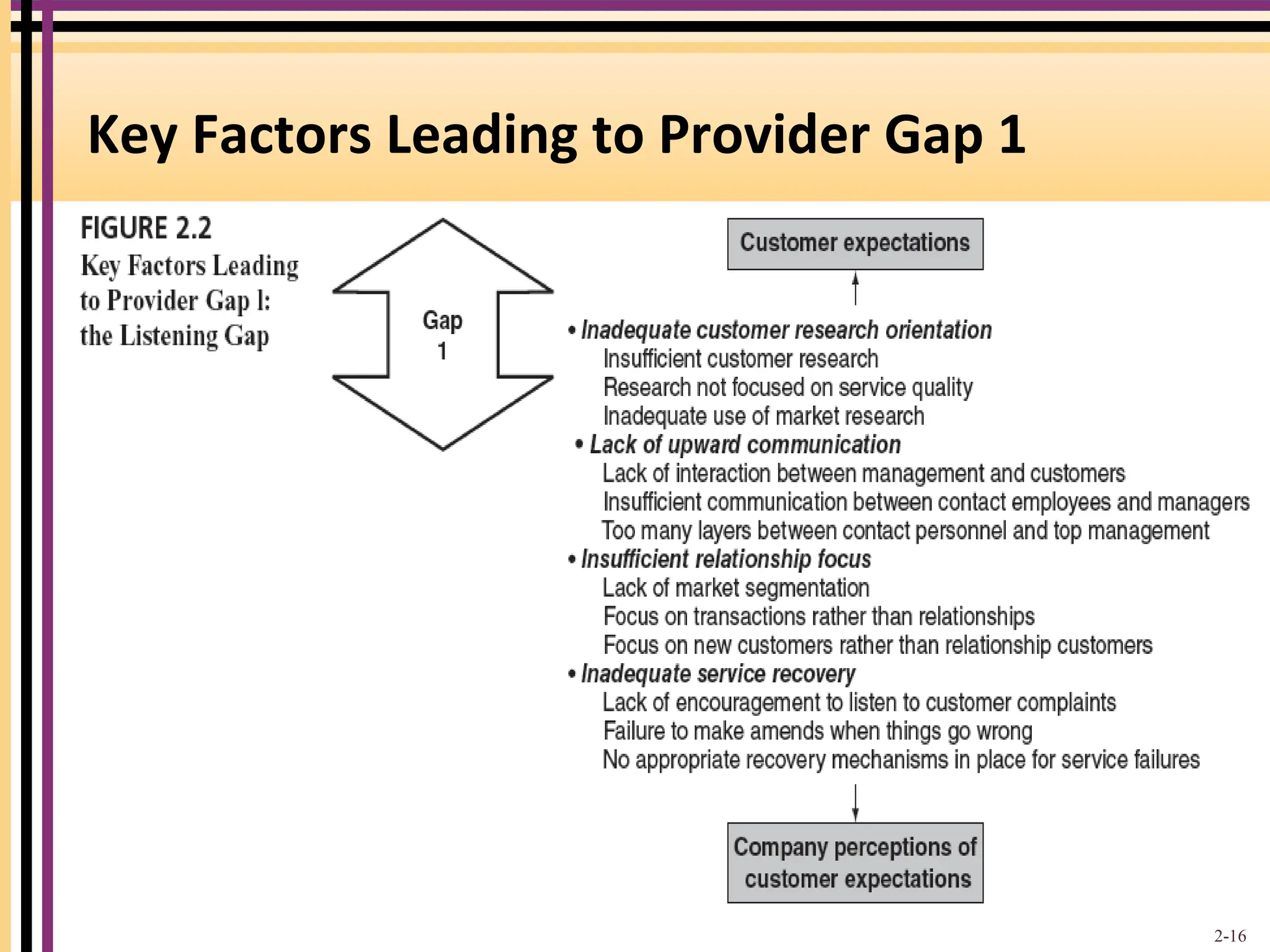 Key Factors Leading to Provider Gap 1

FIGURE 2.2
Key Factors Leading to Provider Gap l: the Listening Gap

Gap 1

Customer expectations

• Inadequate customer research orientation
Insufficient customer research
Research not focused on service quality
Inadequate use of market research
• Lack of upward communication
Lack of interaction between management and customers
Insufficient communication between contact employees and managers
Too many layers between contact personnel and top management
• Insufficient relationship focus
Lack of market segmentation
Focus on transactions rather than relationships
Focus on new customers rather than relationship customers
• Inadequate service recovery
Lack of encouragement to listen to customer complaints
Failure to make amends when things go wrong
No appropriate recovery mechanisms in place for service failures

Company perceptions of customer expectations

2-16